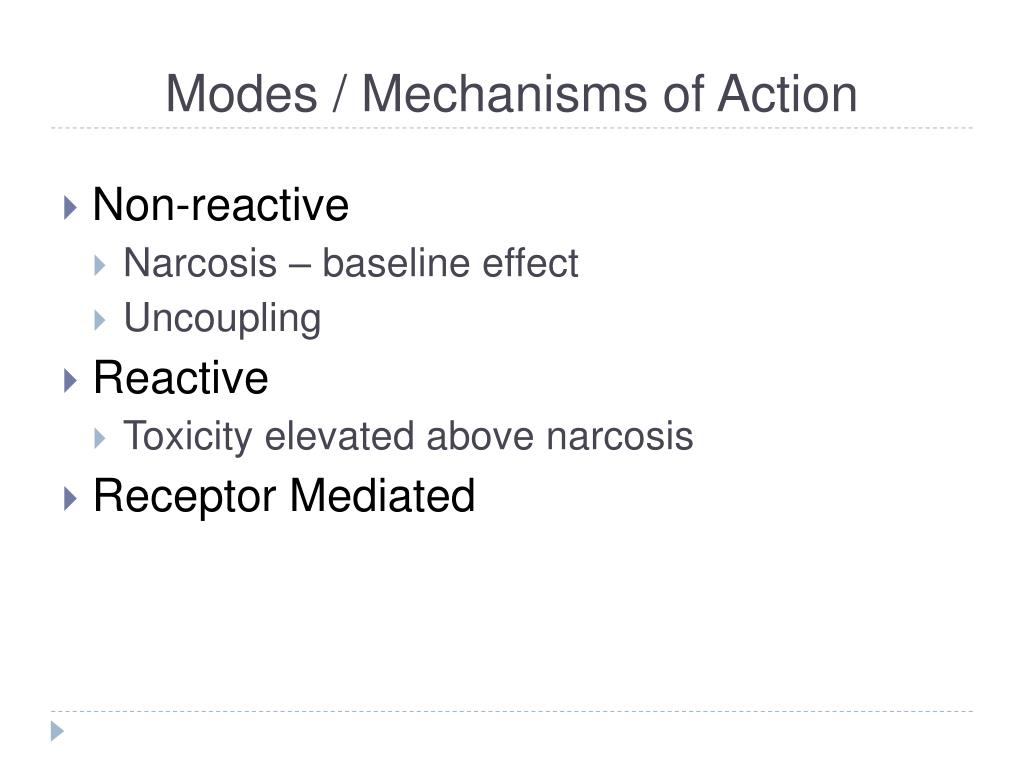 Modes / Mechanisms of Action

Non-reactive
Narcosis – baseline effect
Uncoupling
Reactive
Toxicity elevated above narcosis
Receptor Mediated